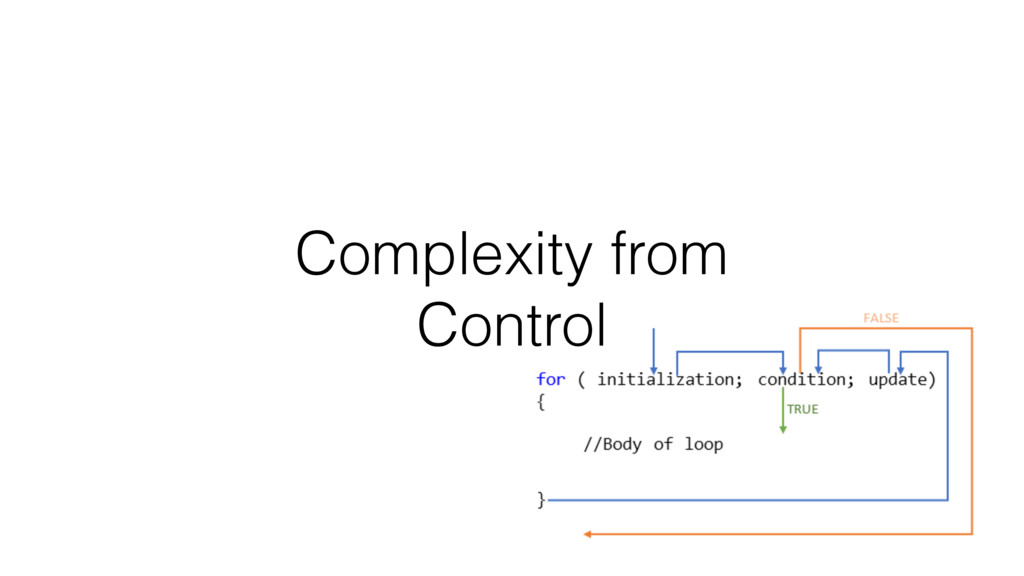 Complexity from Control

FALSE

for ( initialization; condition; update)
{
TRUE
//Body of loop

}